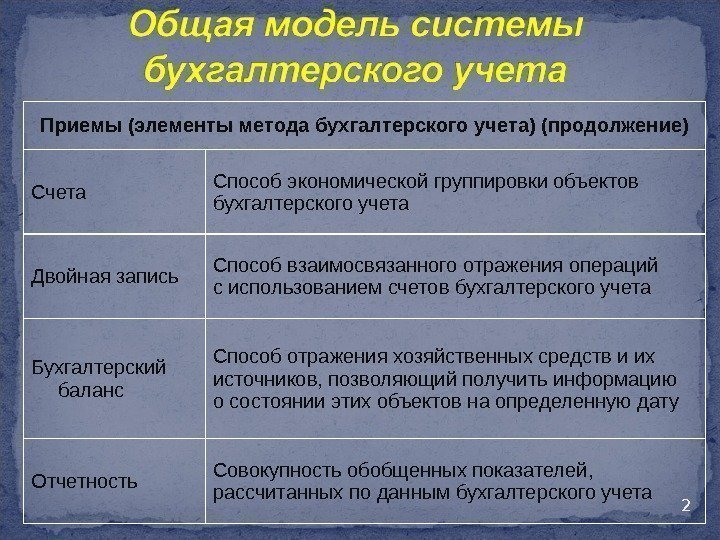 Общая модель системы бухгалтерского учета

| Приемы (элементы метода бухгалтерского учета) (продолжение) | |
|---|---|
| Счета | Способ экономической группировки объектов бухгалтерского учета |
| Двойная запись | Способ взаимосвязанного отражения операций с использованием счетов бухгалтерского учета |
| Бухгалтерский баланс | Способ отражения хозяйственных средств и их источников, позволяющий получить информацию о состоянии этих объектов на определенную дату |
| Отчетность | Совокупность обобщенных показателей, рассчитанных по данным бухгалтерского учета |

2